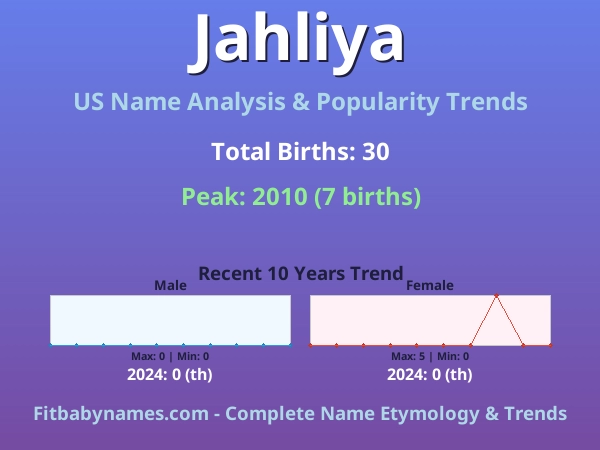 Jahliya

US Name Analysis & Popularity Trends

Total Births: 30

Peak: 2010 (7 births)

Recent 10 Years Trend

Male

Max: 0 | Min: 0

2024: 0 (th)

Female

Max: 5 | Min: 0

2024: 0 (th)

Fitbabynames.com - Complete Name Etymology & Trends